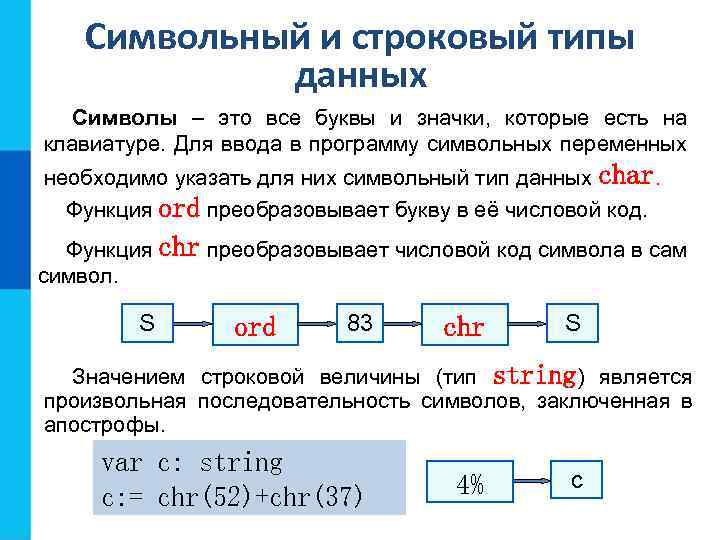 Символьный и строковый типы данных

Символы – это все буквы и значки, которые есть на клавиатуре. Для ввода в программу символьных переменных необходимо указать для них символьный тип данных char.

Функция ord преобразовывает букву в её числовой код.

Функция chr преобразовывает числовой код символа в сам символ.

S
ord
83
chr
S

Значением строковой величины (тип string) является произвольная последовательность символов, заключенная в апострофы.

var c: string
c:= chr(52)+chr(37)

4%
c